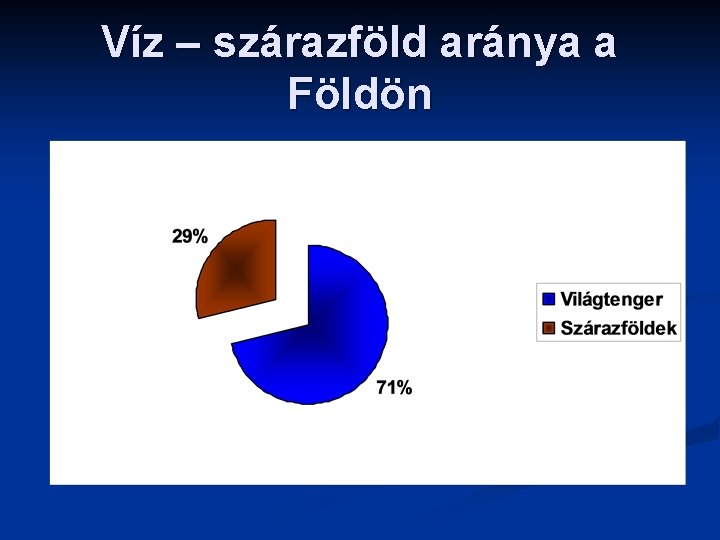 Víz – szárazföld aránya a Földön

29%

71%

Világtenger
Szárazföldek